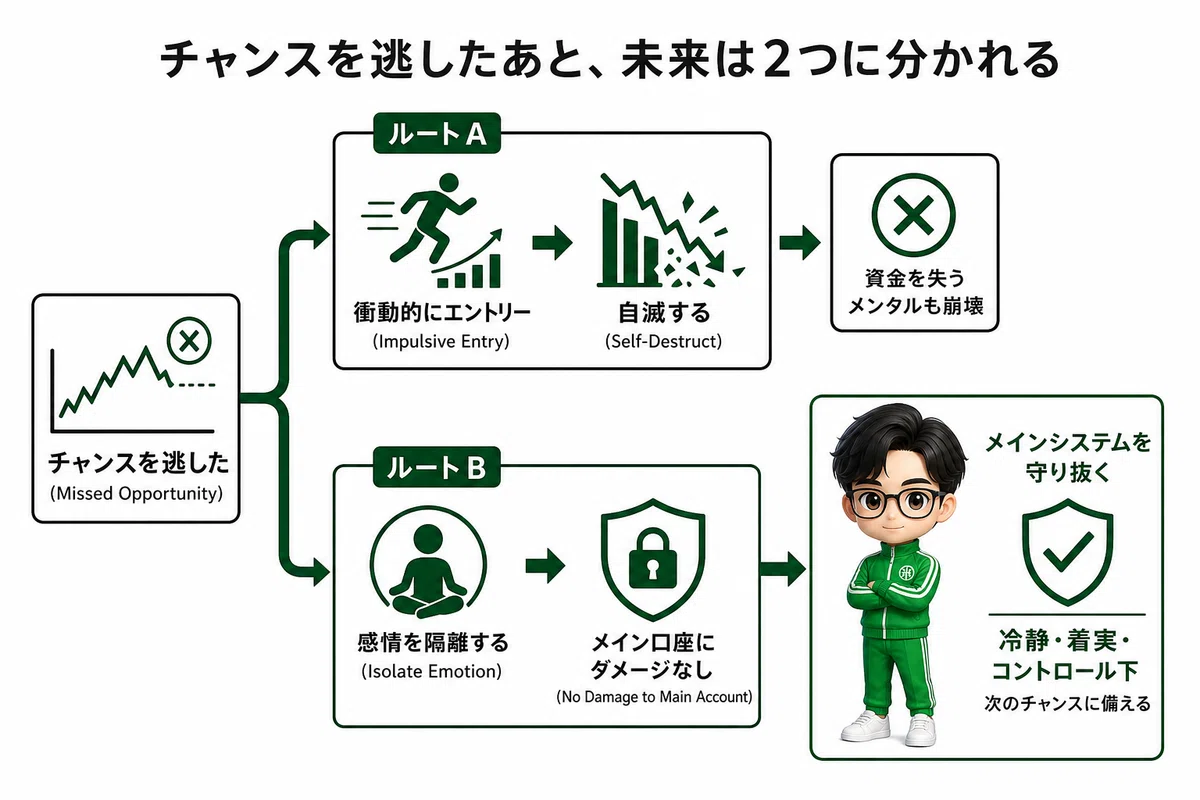 チャンスを逃したあと、未来は２つに分かれる

チャンスを逃した
(Missed Opportunity)

ルートA

衝動的にエントリー
(Impulsive Entry)

自滅する
(Self-Destruct)

資金を失う
メンタルも崩壊

ルートB

感情を隔離する
(Isolate Emotion)

メイン口座に
ダメージなし
(No Damage to Main Account)

メインシステムを
守り抜く

冷静・着実・
コントロール下
次のチャンスに備える